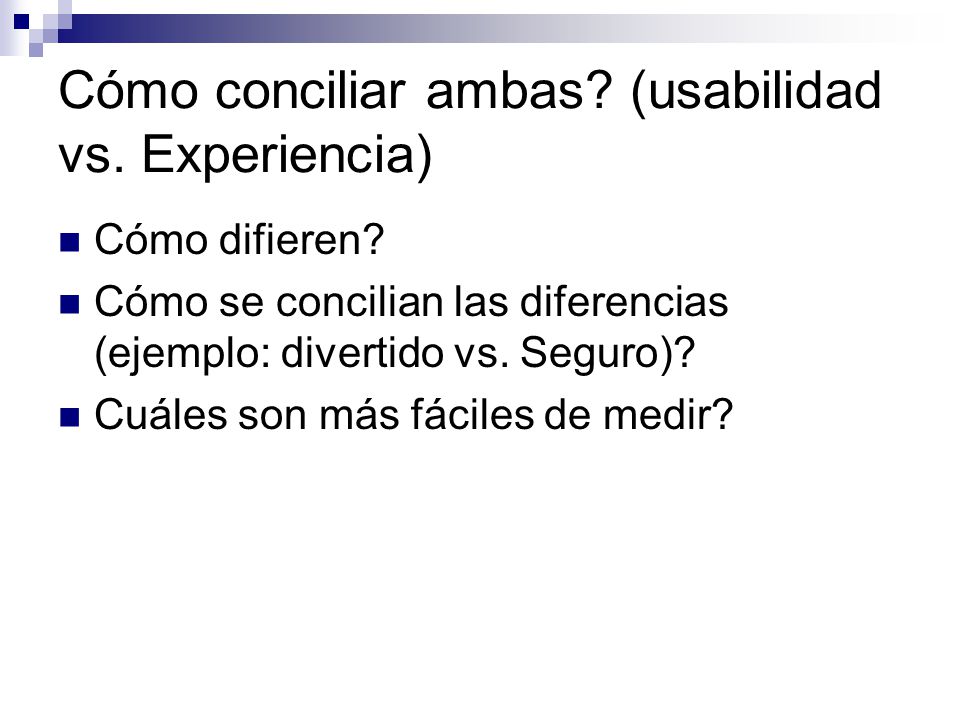 Cómo conciliar ambas? (usabilidad vs. Experiencia)

Cómo difieren?

Cómo se concilian las diferencias (ejemplo: divertido vs. Seguro)?

Cuáles son más fáciles de medir?